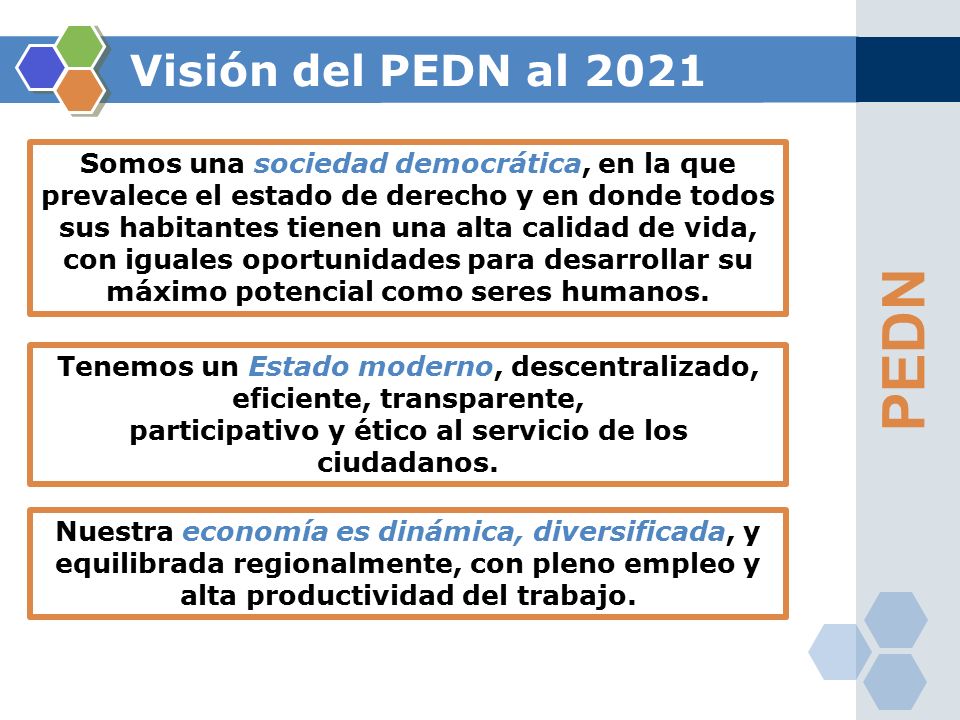 Visión del PEDN al 2021

Somos una sociedad democrática, en la que prevalece el estado de derecho y en donde todos sus habitantes tienen una alta calidad de vida, con iguales oportunidades para desarrollar su máximo potencial como seres humanos.

Tenemos un Estado moderno, descentralizado, eficiente, transparente, participativo y ético al servicio de los ciudadanos.

Nuestra economía es dinámica, diversificada, y equilibrada regionalmente, con pleno empleo y alta productividad del trabajo.

PEDN